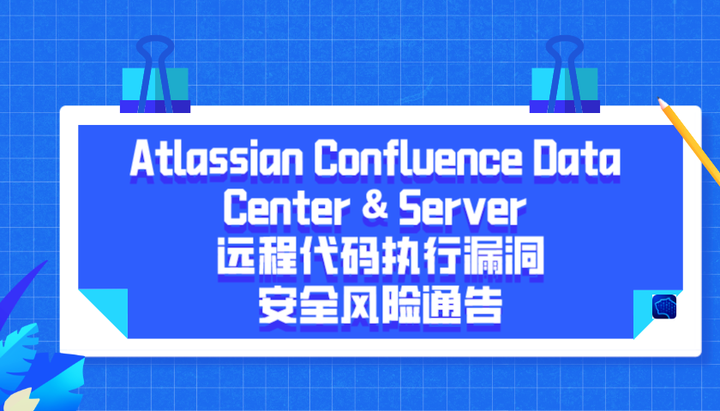 Atlassian Confluence Data Center & Server
远程代码执行漏洞
安全风险通告